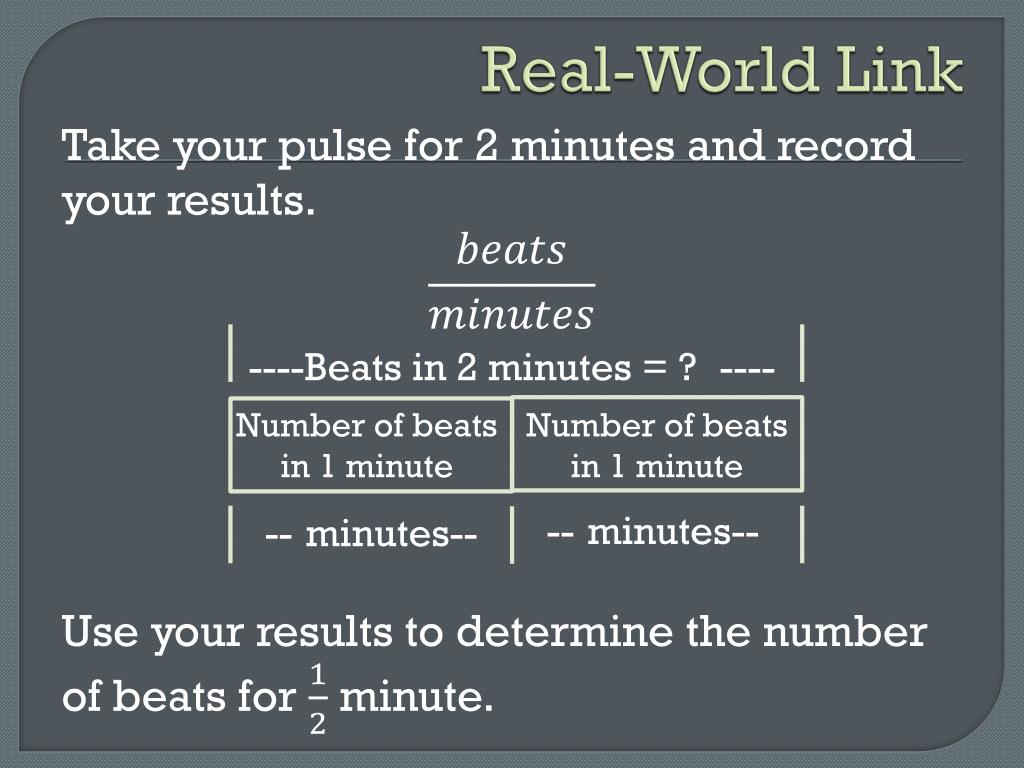 Real-World Link

Take your pulse for 2 minutes and record your results.

$\frac{beats}{minutes}$

----Beats in 2 minutes = ? ----

Number of beats in 1 minute

Number of beats in 1 minute

-- minutes--

-- minutes--

Use your results to determine the number of beats for $\frac{1}{2}$ minute.